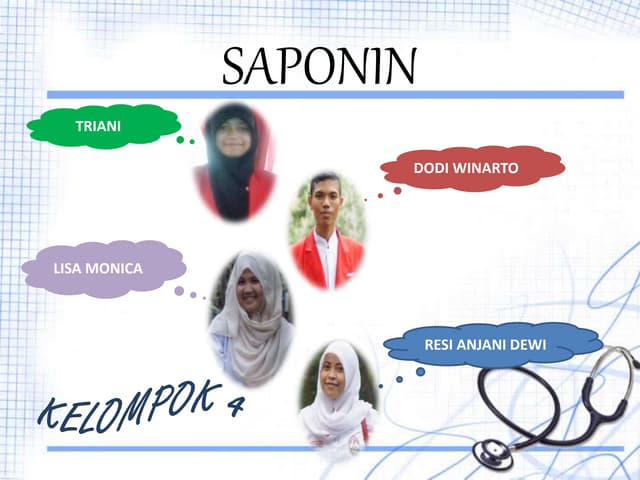 SAPONIN

TRIANI

DODI WINARTO

LISA MONICA

RESI ANJANI DEWI

KELOMPOK 4